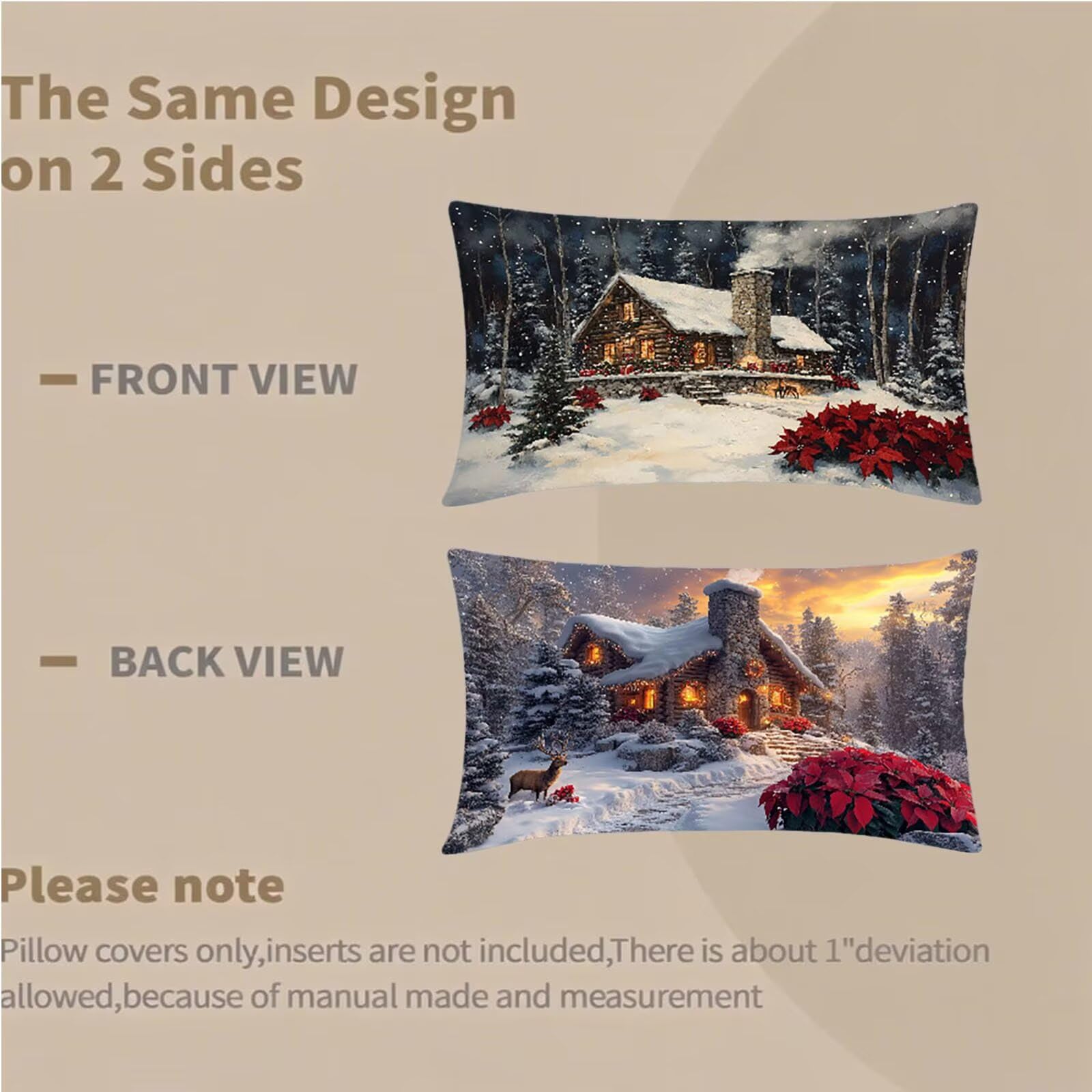 The Same Design on 2 Sides

— FRONT VIEW

— BACK VIEW

Please note

Pillow covers only,inserts are not included,There is about 1"deviation allowed,because of manual made and measurement